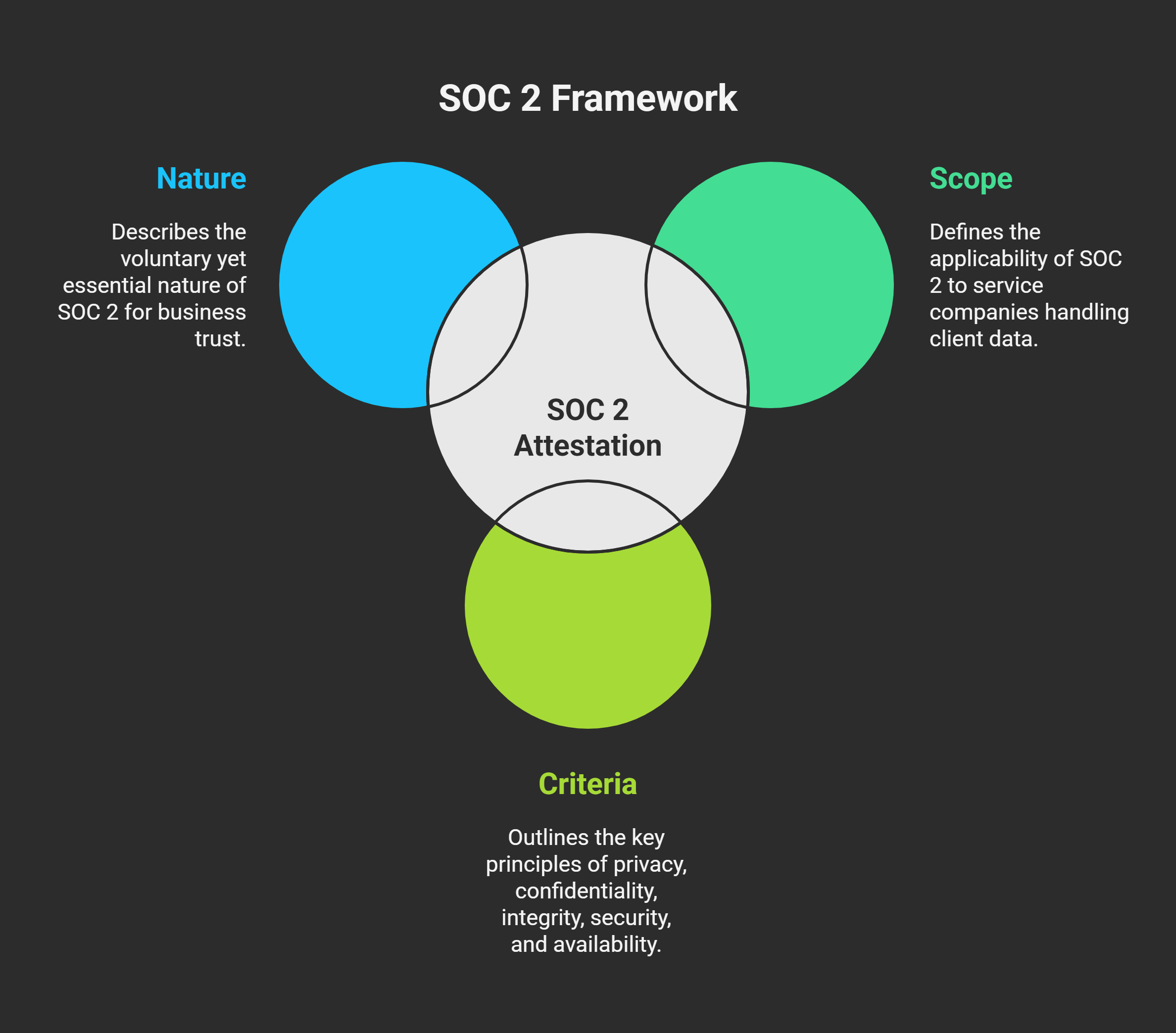 SOC 2 Framework

Nature

Describes the voluntary yet essential nature of SOC 2 for business trust.

Scope

Defines the applicability of SOC 2 to service companies handling client data.

SOC 2 Attestation

Criteria

Outlines the key principles of privacy, confidentiality, integrity, security, and availability.